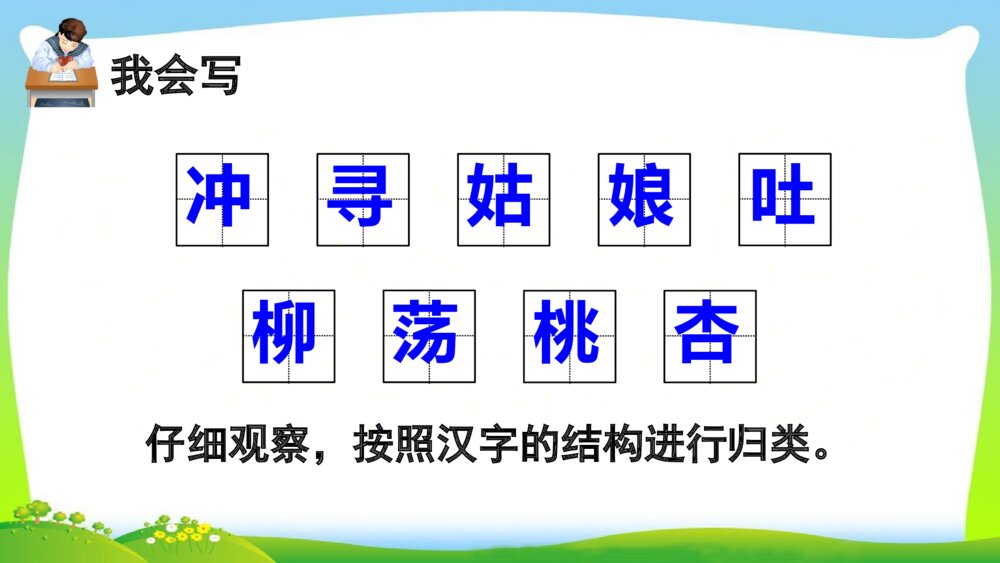 我会写

冲 寻 姑 娘 吐

柳 荡 桃 杏

仔细观察，按照汉字的结构进行归类。